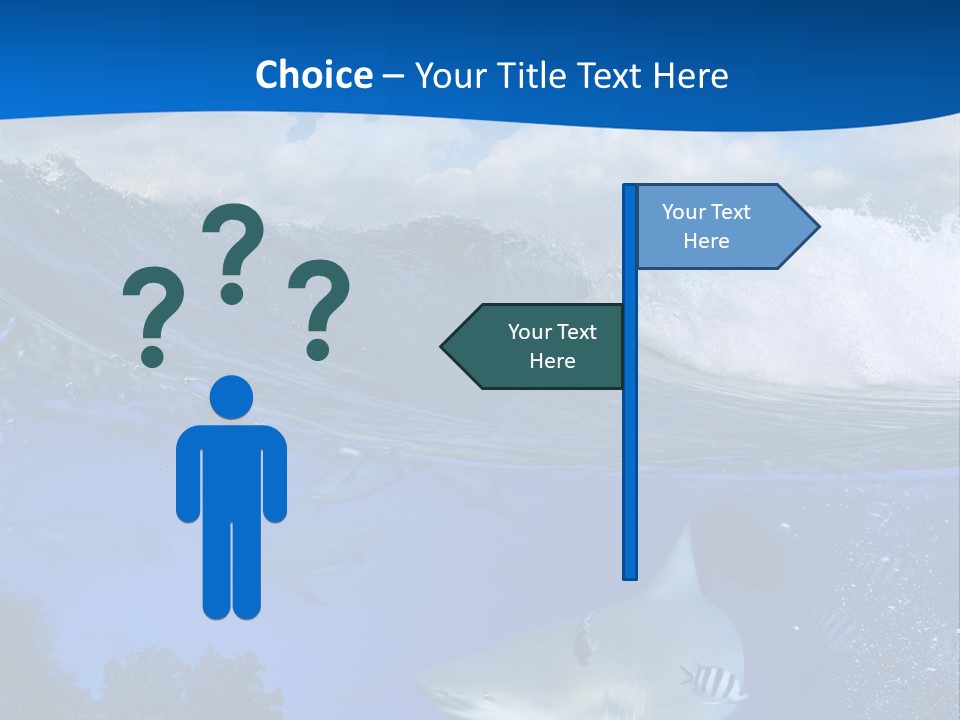 Choice – Your Title Text Here

? ? ?

Your Text Here

Your Text Here